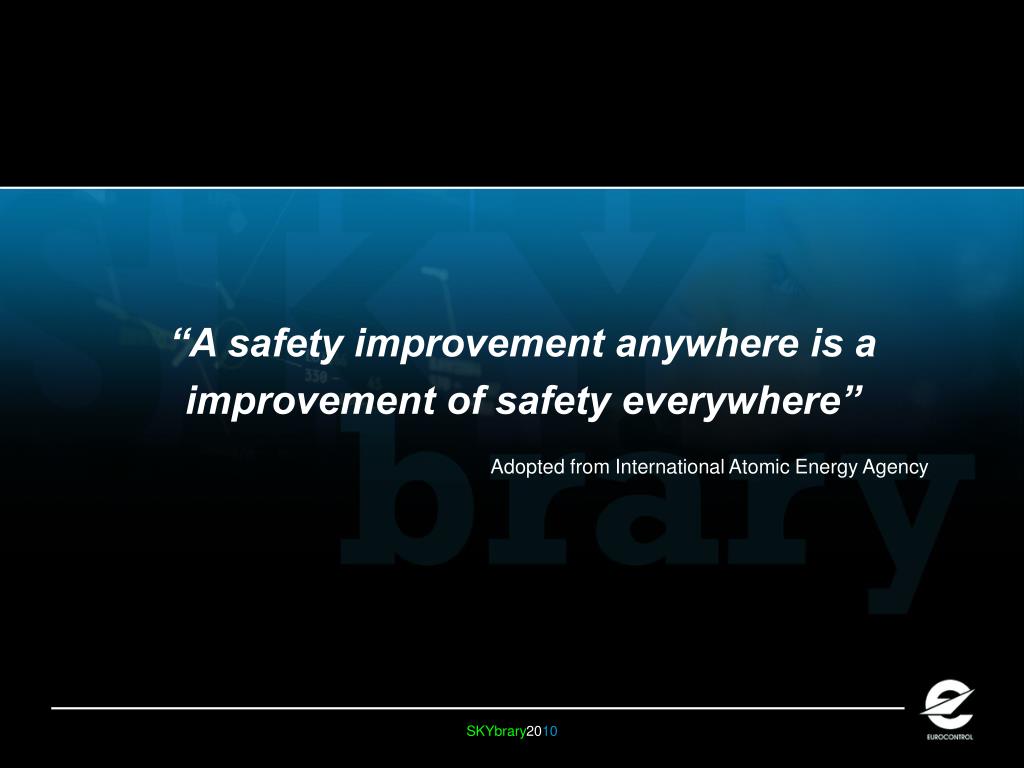 “A safety improvement anywhere is a improvement of safety everywhere”

Adopted from International Atomic Energy Agency

SKYbrary2010

EUROCONTROL